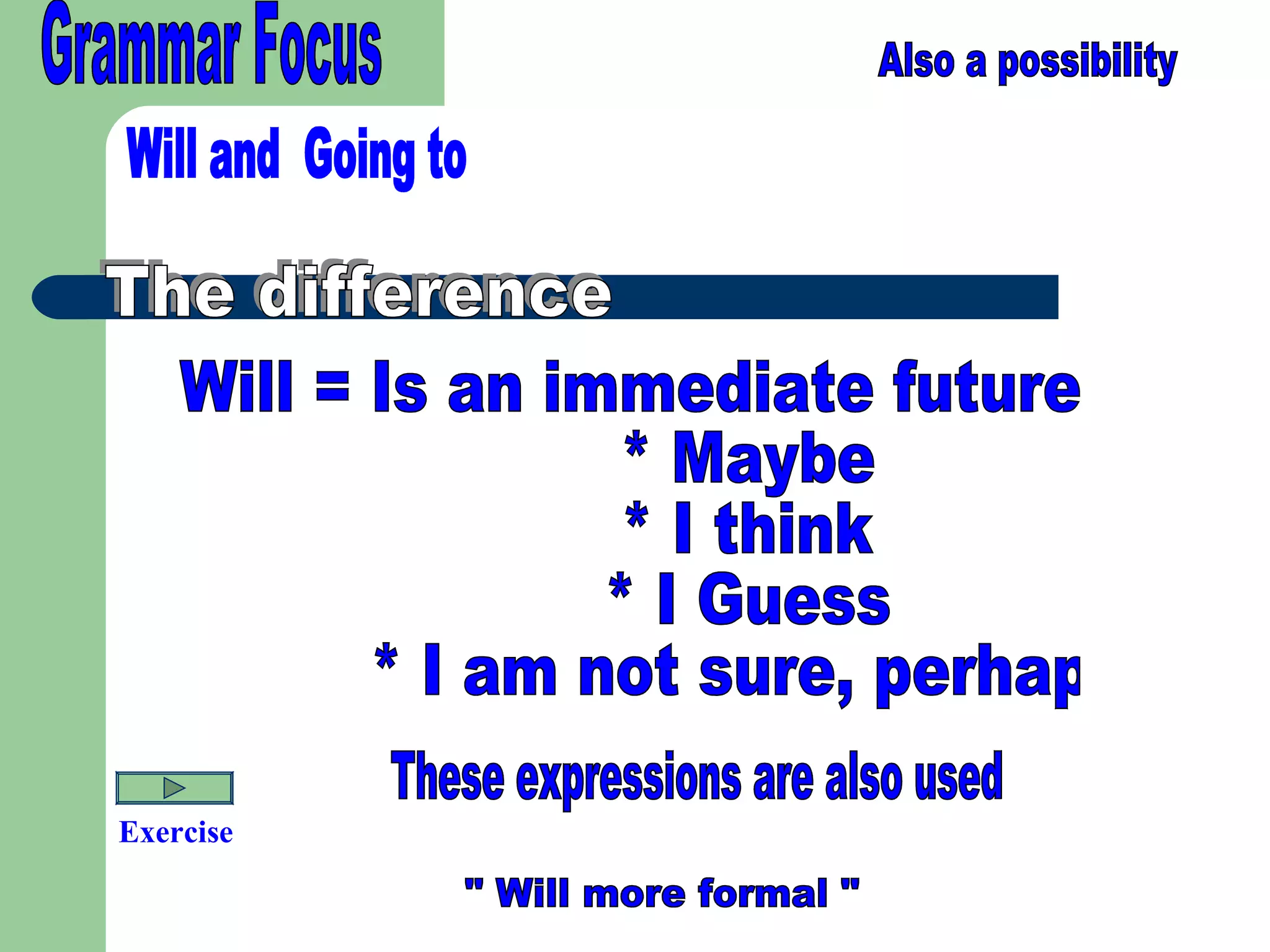 Grammar Focus

Also a possibility

Will and Going to

The difference

Will = Is an immediate future
* Maybe
* I think
* I Guess
* I am not sure, perhap

These expressions are also used

Exercise

" Will more formal "